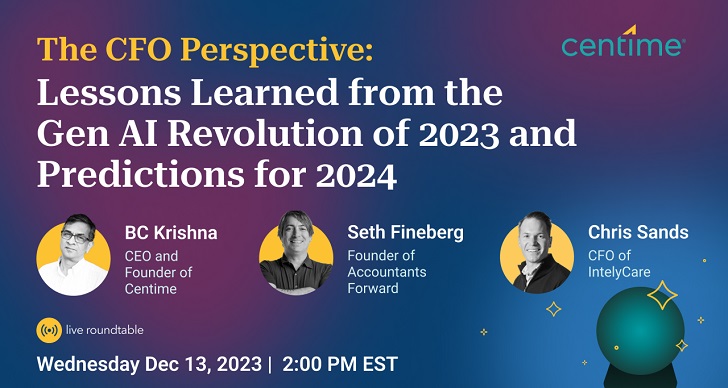 The CFO Perspective:
Lessons Learned from the Gen AI Revolution of 2023 and Predictions for 2024

centime

BC Krishna
CEO and Founder of Centime

Seth Fineberg
Founder of Accountants Forward

Chris Sands
CFO of IntelyCare

live roundtable

Wednesday Dec 13, 2023 | 2:00 PM EST